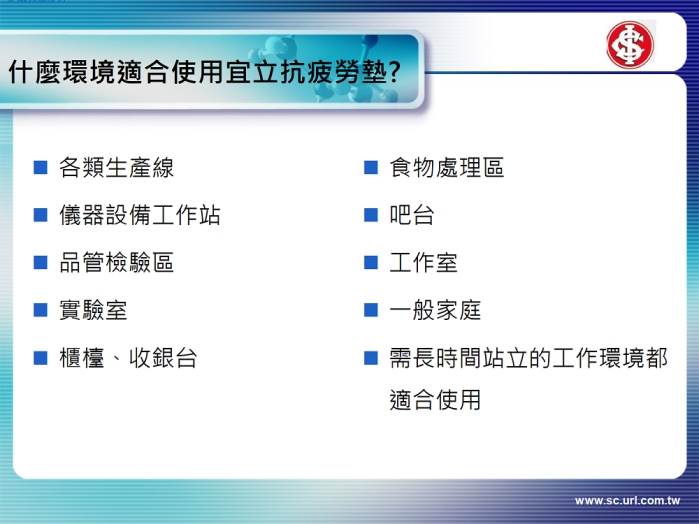 什麼環境適合使用宜立抗疲勞墊?

■ 各類生產線
■ 儀器設備工作站
■ 品管檢驗區
■ 實驗室
■ 櫃檯、收銀台

■ 食物處理區
■ 吧台
■ 工作室
■ 一般家庭
■ 需長時間站立的工作環境都適合使用

www.sc.url.com.tw